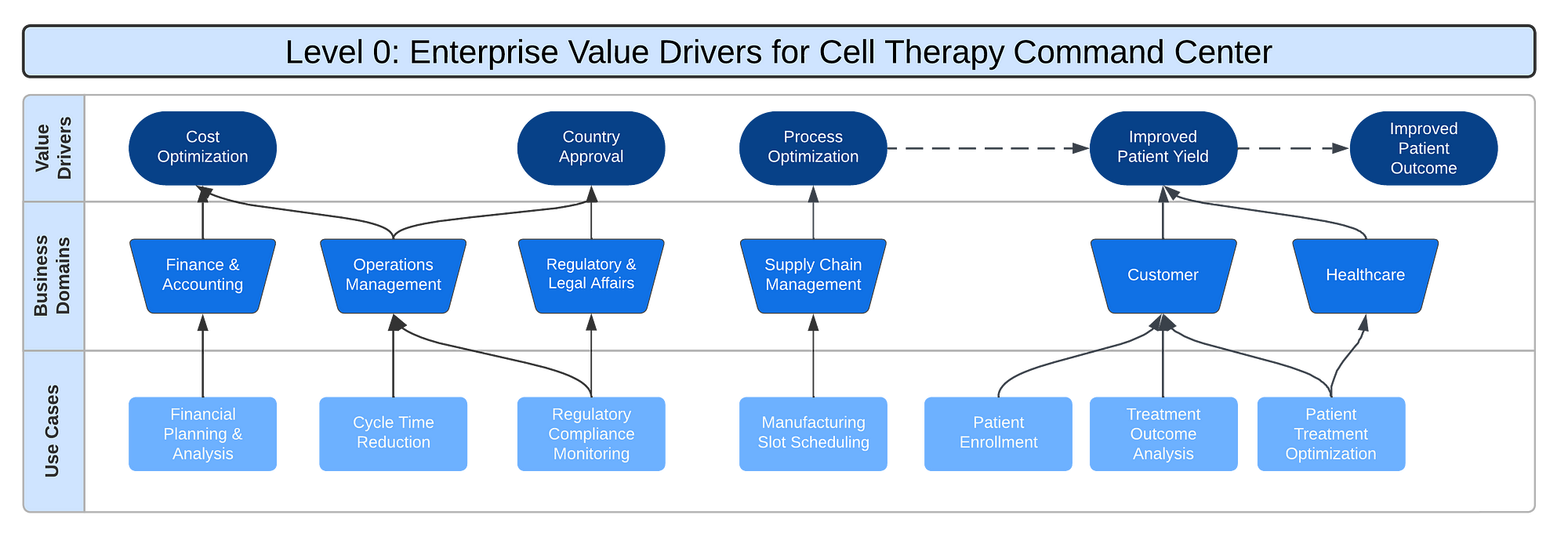 Level 0: Enterprise Value Drivers for Cell Therapy Command Center

Value Drivers

Cost Optimization

Country Approval

Process Optimization

Improved Patient Yield

Improved Patient Outcome

Business Domains

Finance & Accounting

Operations Management

Regulatory & Legal Affairs

Supply Chain Management

Customer

Healthcare

Use Cases

Financial Planning & Analysis

Cycle Time Reduction

Regulatory Compliance Monitoring

Manufacturing Slot Scheduling

Patient Enrollment

Treatment Outcome Analysis

Patient Treatment Optimization